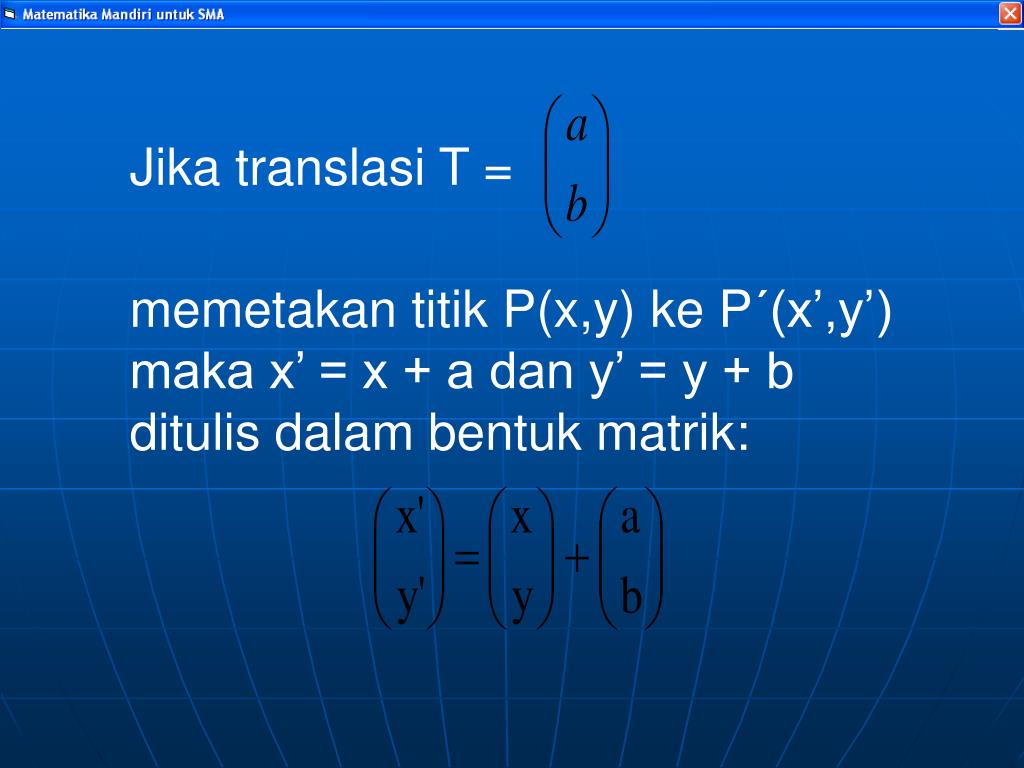 Matematika Mandiri untuk SMA

Jika translasi T = $\begin{pmatrix} a \\ b \end{pmatrix}$

memetakan titik P(x,y) ke P´(x’,y’) maka x’ = x + a dan y’ = y + b ditulis dalam bentuk matrik:

$\begin{pmatrix} x' \\ y' \end{pmatrix} = \begin{pmatrix} x \\ y \end{pmatrix} + \begin{pmatrix} a \\ b \end{pmatrix}$